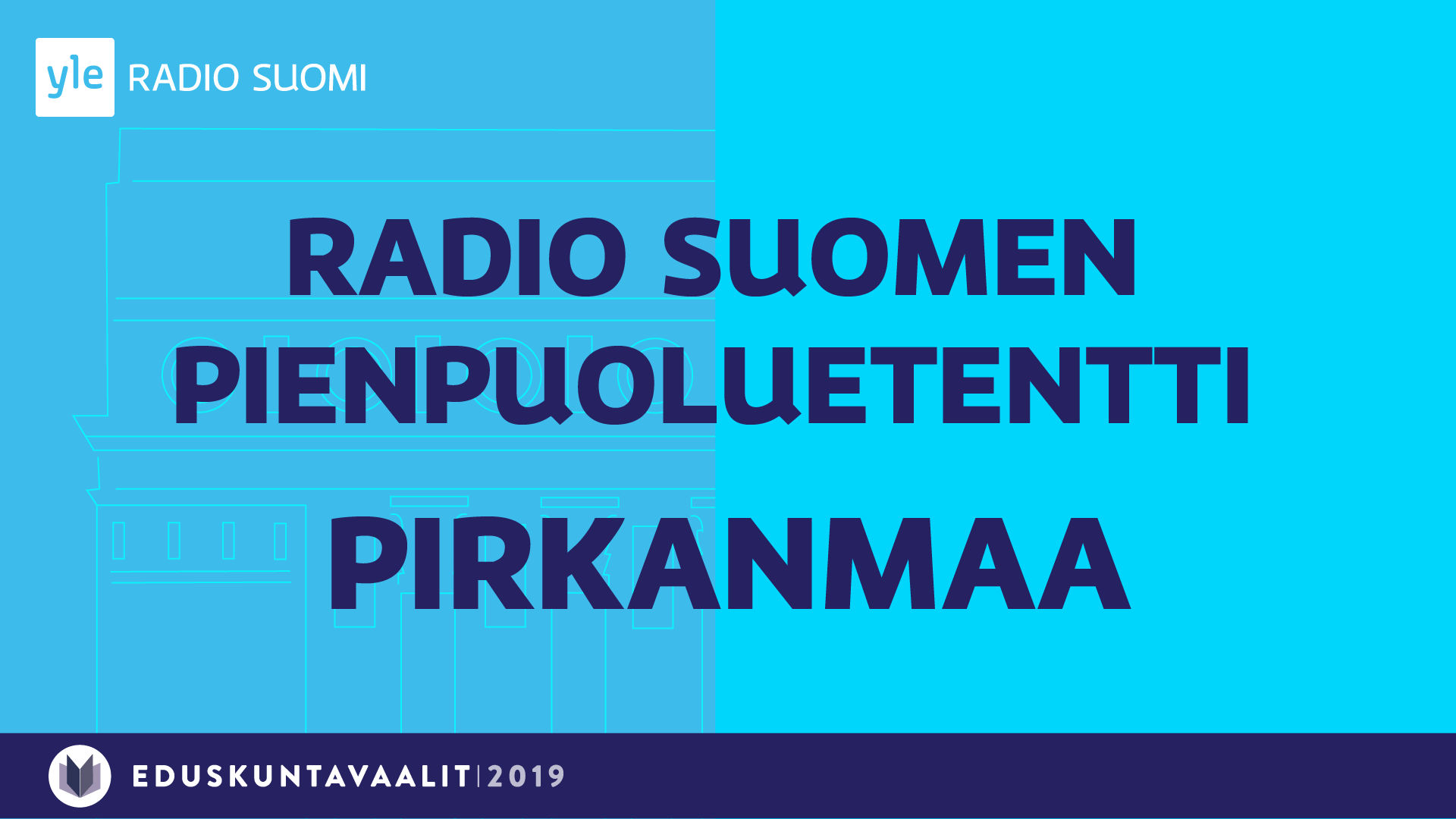 yle RADIO SUOMI

RADIO SUOMEN PIENPUOLUETENTTI

PIRKANMAA

EDUSKUNTAVAALIT | 2019